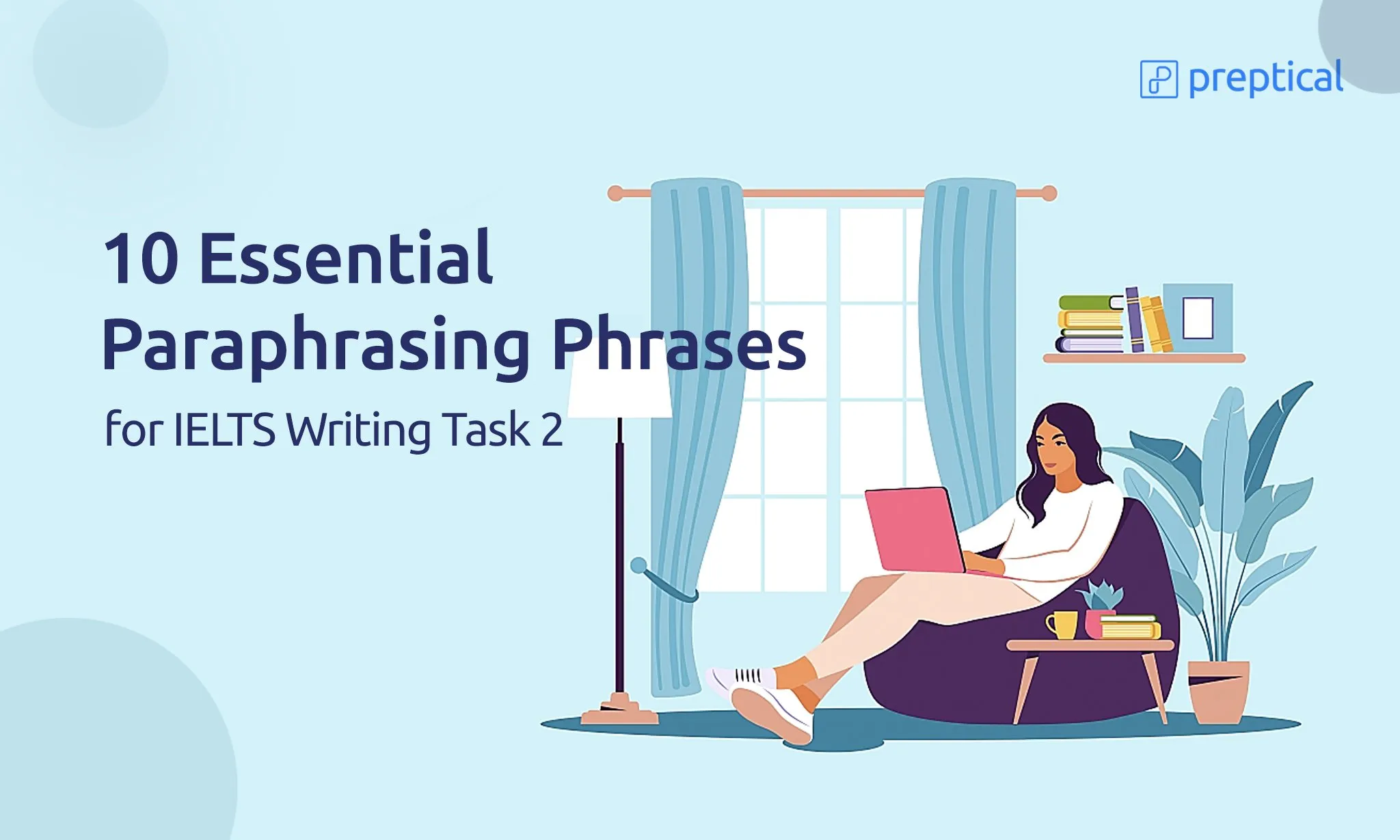 preptical

10 Essential Paraphrasing Phrases

for IELTS Writing Task 2